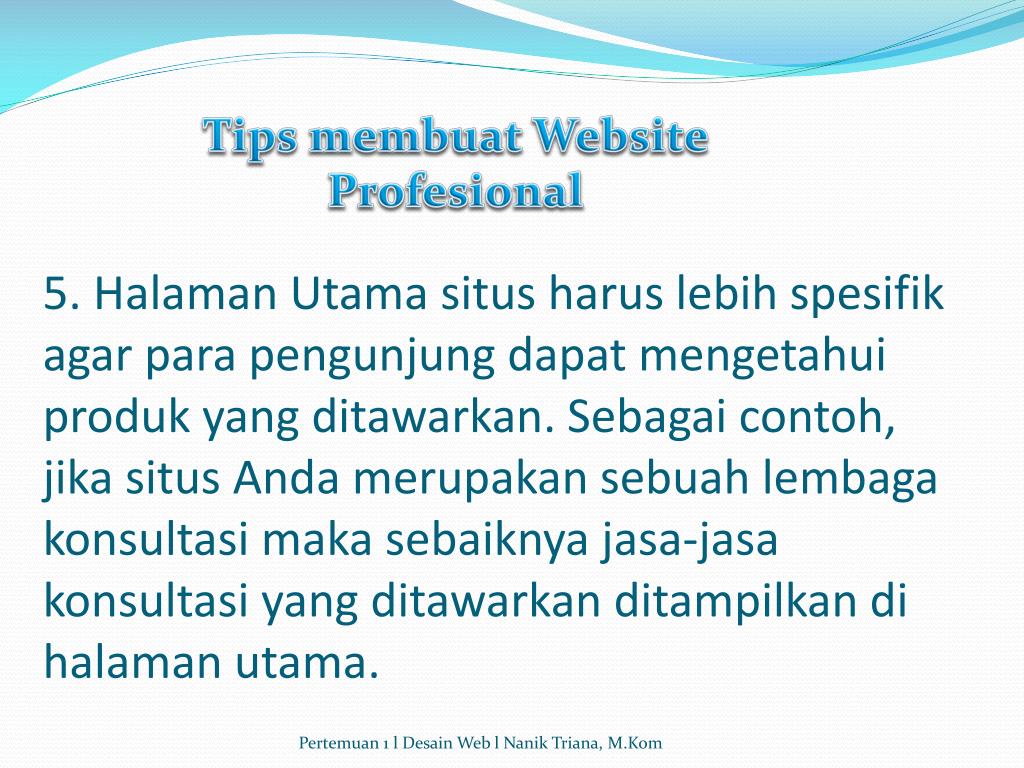 Tips membuat Website Profesional

5. Halaman Utama situs harus lebih spesifik agar para pengunjung dapat mengetahui produk yang ditawarkan. Sebagai contoh, jika situs Anda merupakan sebuah lembaga konsultasi maka sebaiknya jasa-jasa konsultasi yang ditawarkan ditampilkan di halaman utama.

Pertemuan 1 l Desain Web l Nanik Triana, M.Kom